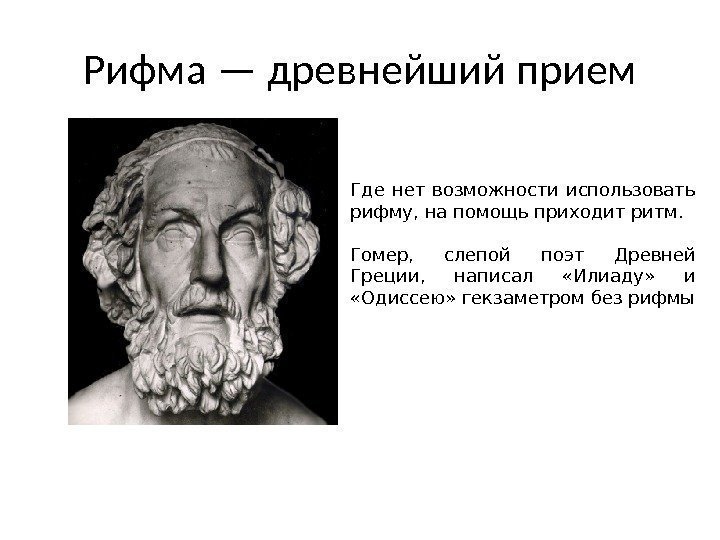 Рифма — древнейший прием

Где нет возможности использовать рифму, на помощь приходит ритм.

Гомер, слепой поэт Древней Греции, написал «Илиаду» и «Одиссею» гекзаметром без рифмы